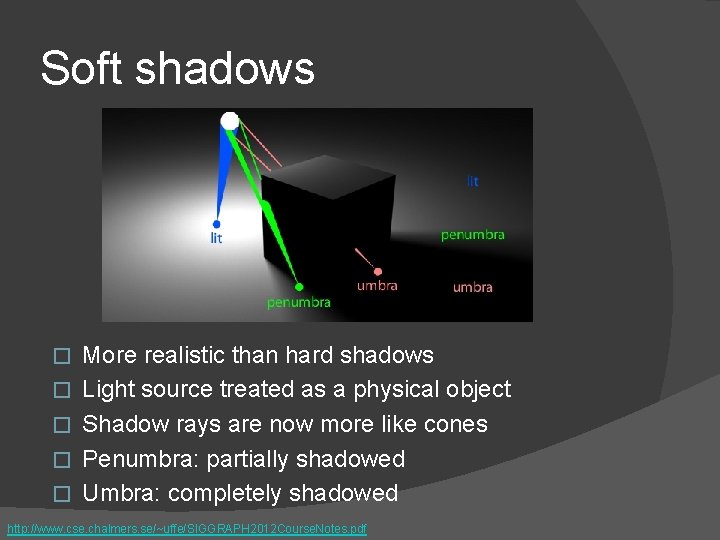 Soft shadows

lit

lit

penumbra

umbra

umbra

penumbra

□ More realistic than hard shadows
□ Light source treated as a physical object
□ Shadow rays are now more like cones
□ Penumbra: partially shadowed
□ Umbra: completely shadowed

http://www.cse.chalmers.se/~uffe/SIGGRAPH2012CourseNotes.pdf